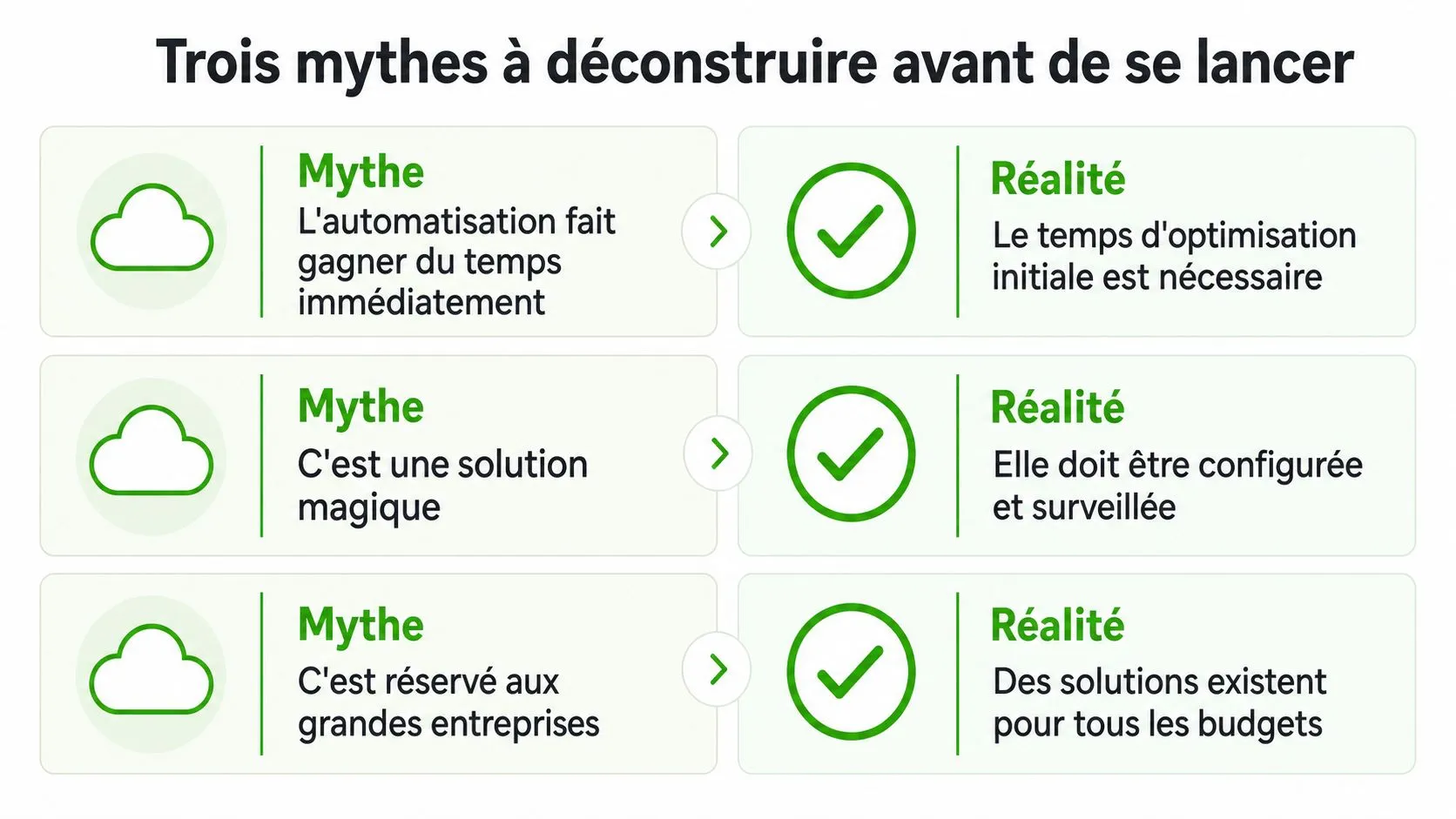 Trois mythes à déconstruire avant de se lancer

Mythe
L'automatisation fait gagner du temps immédiatement

Réalité
Le temps d'optimisation initiale est nécessaire

Mythe
C'est une solution magique

Réalité
Elle doit être configurée et surveillée

Mythe
C'est réservé aux grandes entreprises

Réalité
Des solutions existent pour tous les budgets